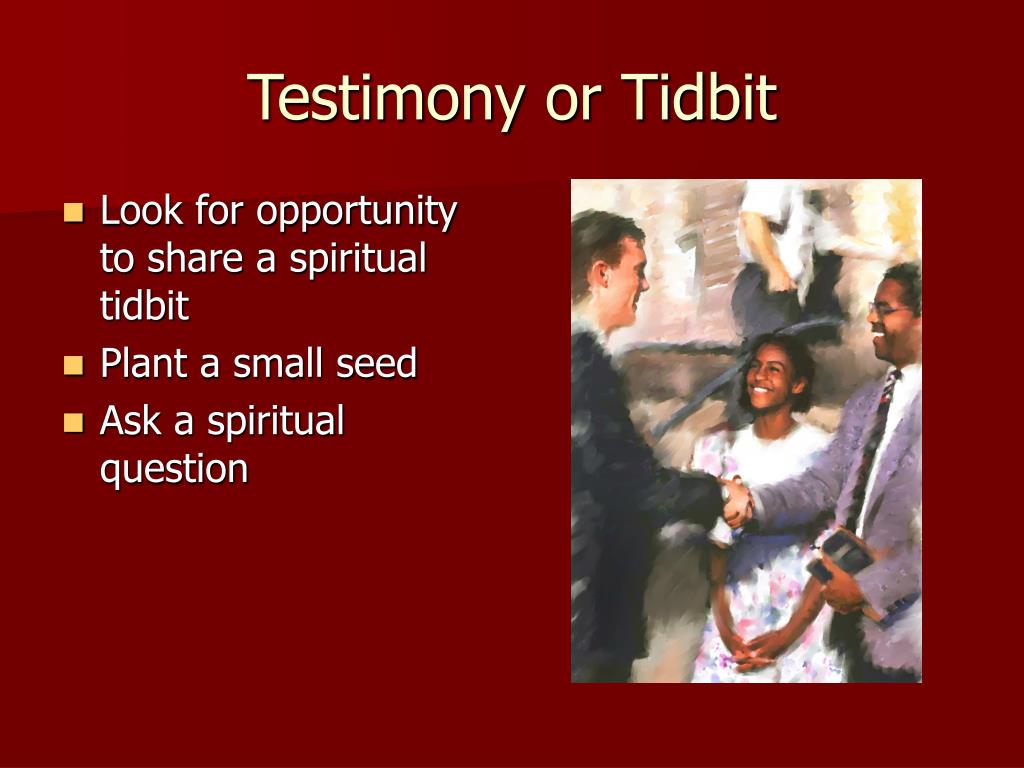 Testimony or Tidbit

- Look for opportunity to share a spiritual tidbit
- Plant a small seed
- Ask a spiritual question